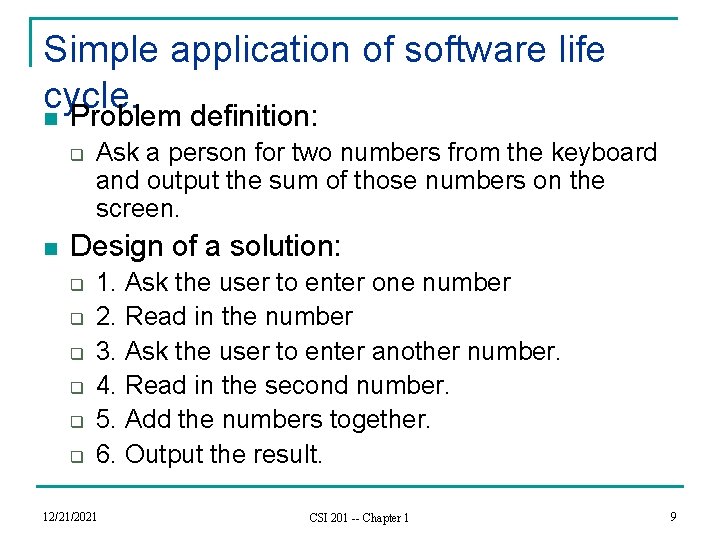 Simple application of software life cycle

Problem definition:

Ask a person for two numbers from the keyboard and output the sum of those numbers on the screen.

Design of a solution:

1. Ask the user to enter one number

2. Read in the number

3. Ask the user to enter another number.

4. Read in the second number.

5. Add the numbers together.

6. Output the result.

12/21/2021

CSI 201 -- Chapter 1

9